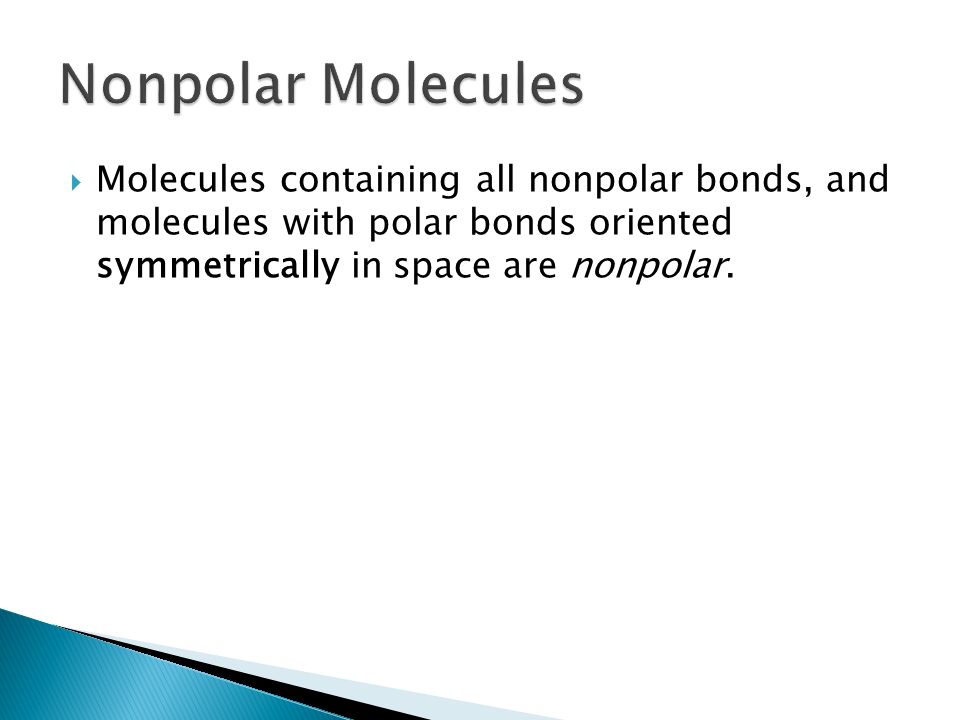 Nonpolar Molecules

Molecules containing all nonpolar bonds, and molecules with polar bonds oriented symmetrically in space are nonpolar.